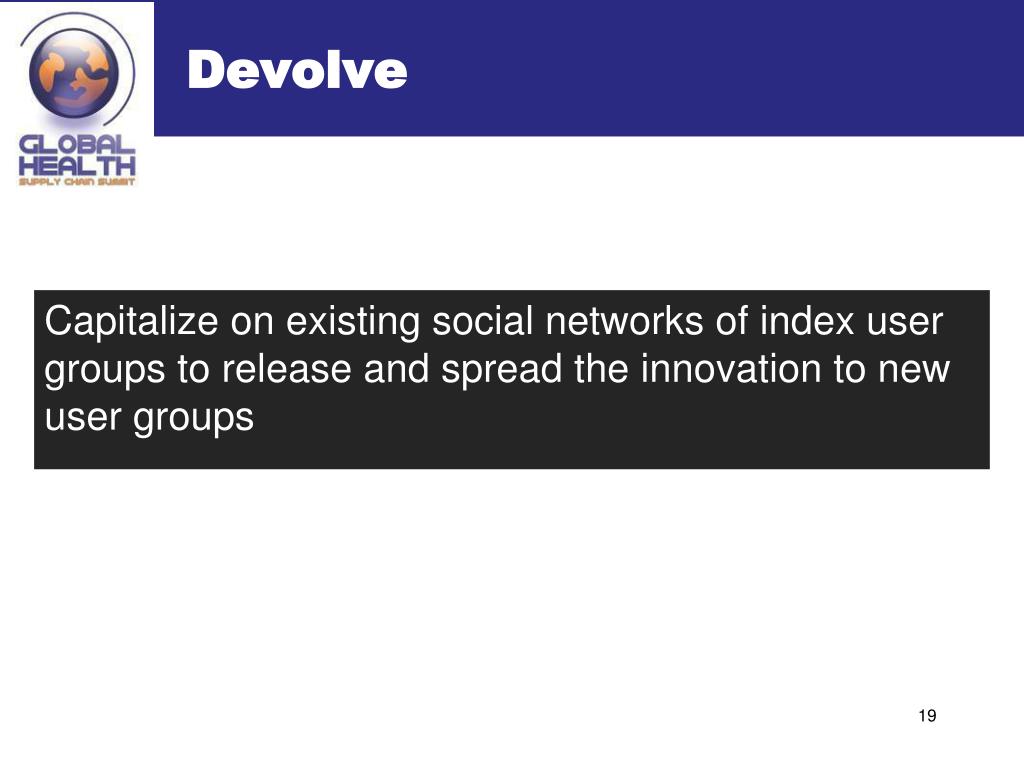 GLOBAL HEALTH
SUPPLY CHAIN SUMMIT

Devolve

Capitalize on existing social networks of index user groups to release and spread the innovation to new user groups

19